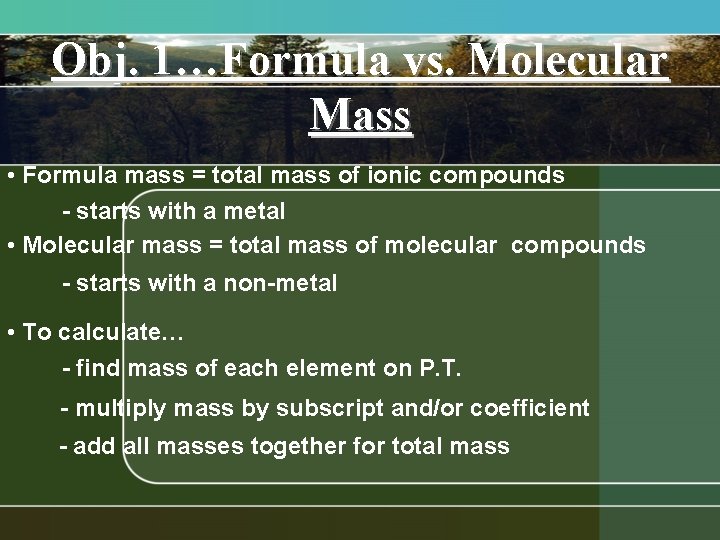 Obj. 1…Formula vs. Molecular Mass

• Formula mass = total mass of ionic compounds
- starts with a metal
• Molecular mass = total mass of molecular compounds
- starts with a non-metal

• To calculate…
- find mass of each element on P.T.
- multiply mass by subscript and/or coefficient
- add all masses together for total mass